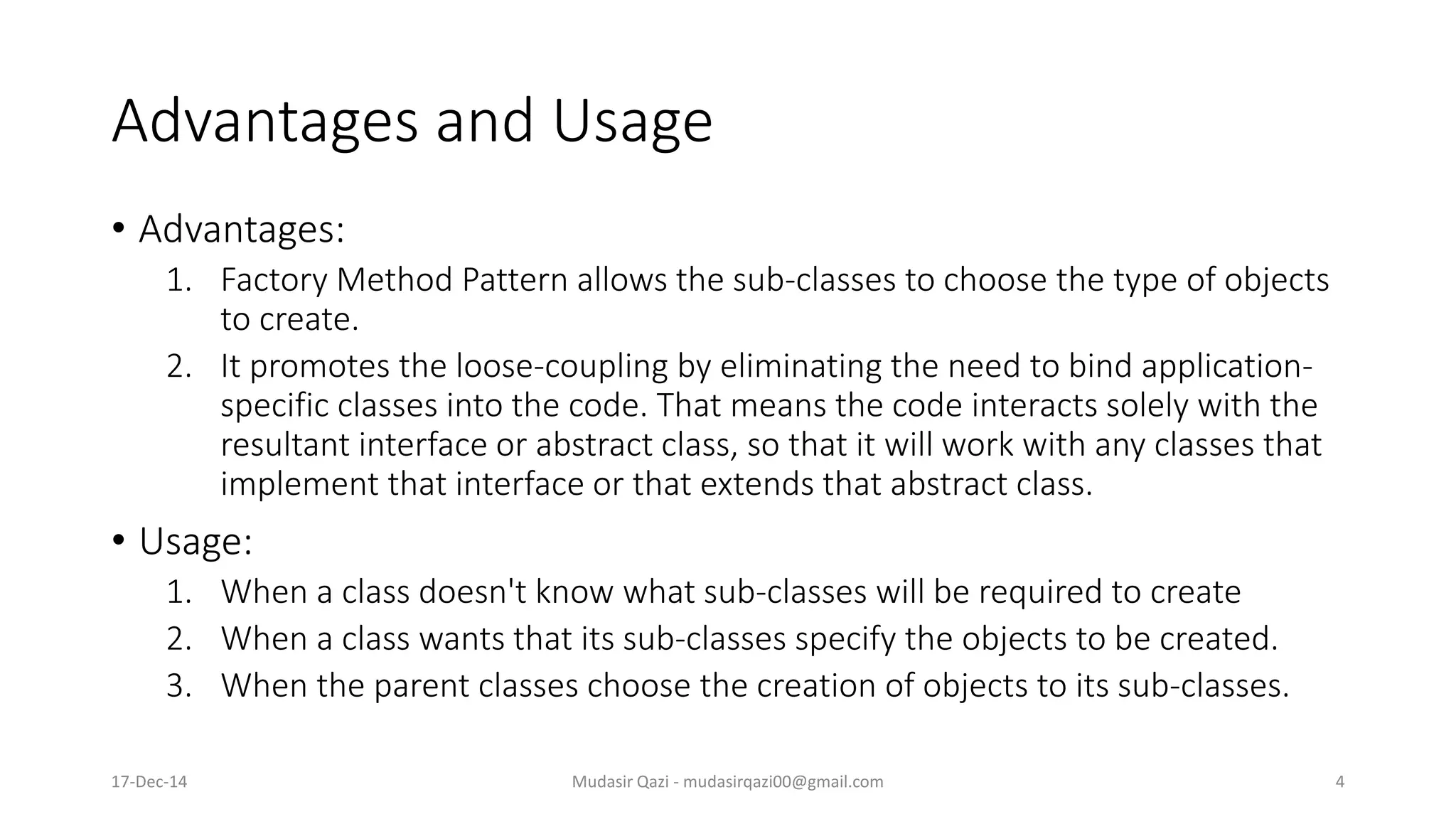 Advantages and Usage

• Advantages:
1. Factory Method Pattern allows the sub-classes to choose the type of objects to create.
2. It promotes the loose-coupling by eliminating the need to bind application-specific classes into the code. That means the code interacts solely with the resultant interface or abstract class, so that it will work with any classes that implement that interface or that extends that abstract class.

• Usage:
1. When a class doesn't know what sub-classes will be required to create
2. When a class wants that its sub-classes specify the objects to be created.
3. When the parent classes choose the creation of objects to its sub-classes.

17-Dec-14

Mudasir Qazi - mudasirqazi00@gmail.com

4